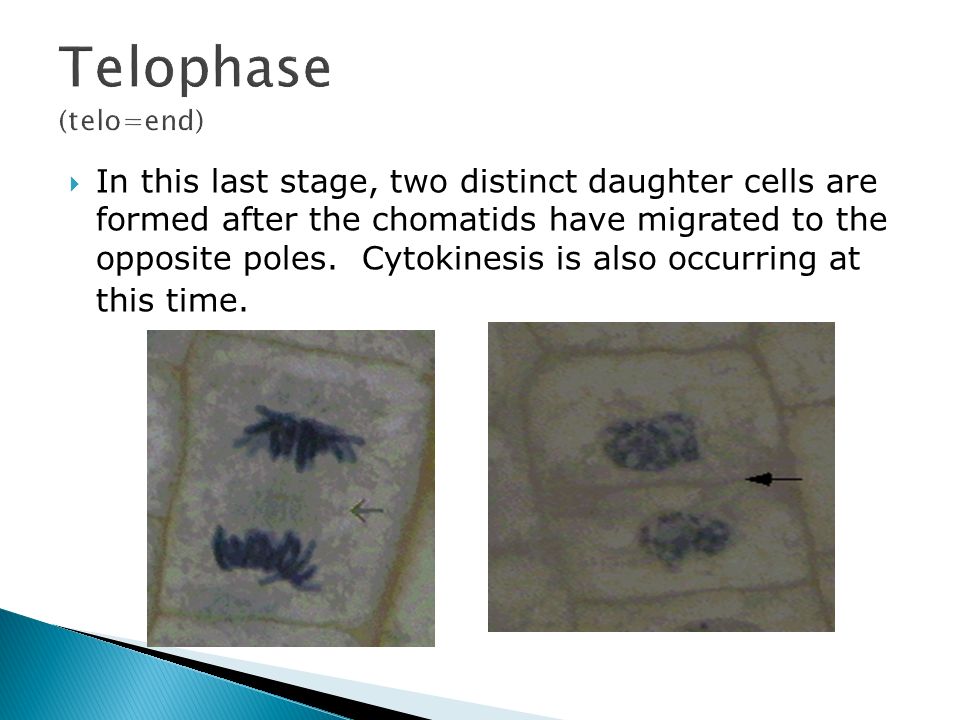 Telophase
(telo=end)

In this last stage, two distinct daughter cells are formed after the chomatids have migrated to the opposite poles. Cytokinesis is also occurring at this time.